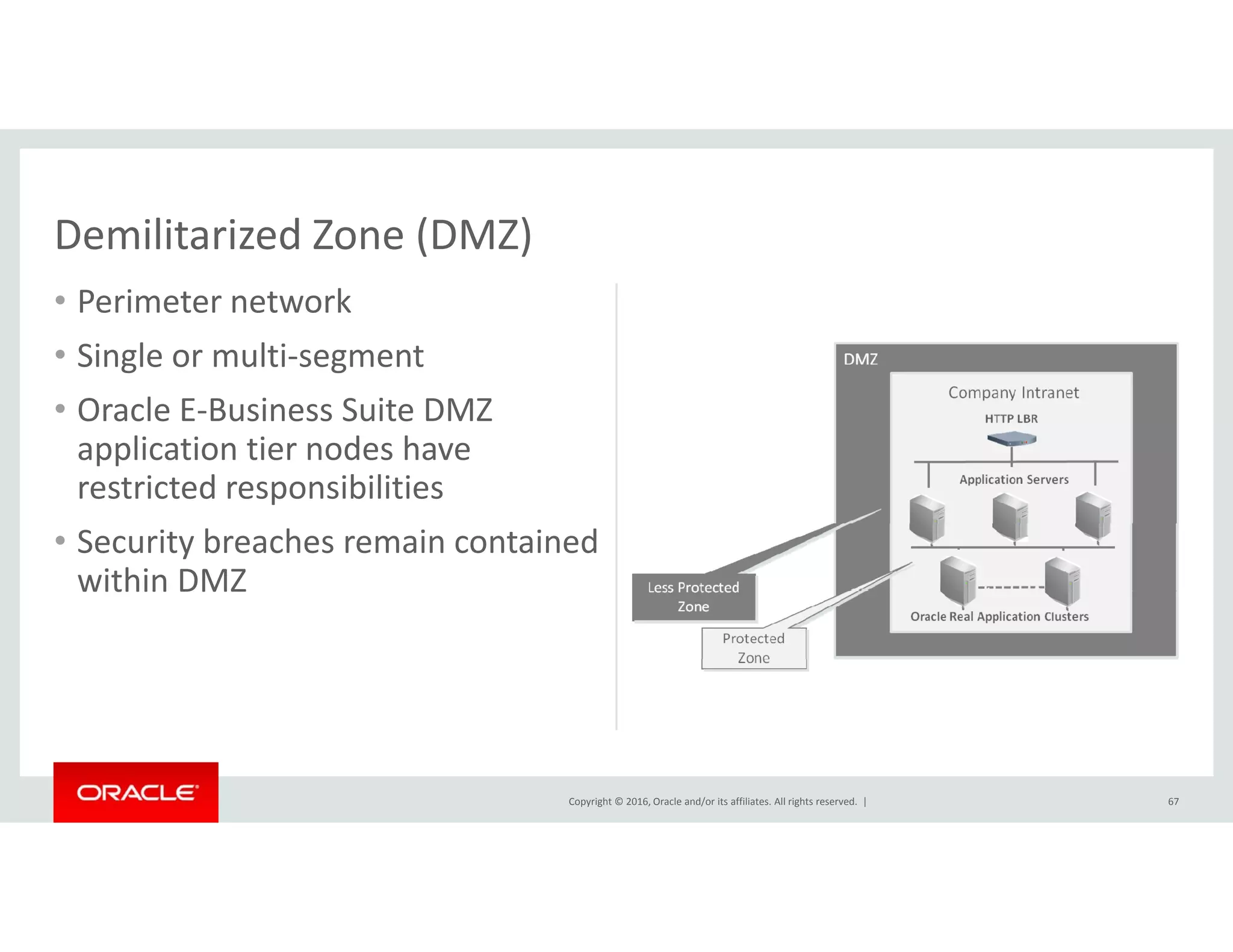 Demilitarized Zone (DMZ)

• Perimeter network
• Single or multi-segment
• Oracle E-Business Suite DMZ application tier nodes have restricted responsibilities
• Security breaches remain contained within DMZ

DMZ
Company Intranet
HTTP LBR
Application Servers
Oracle Real Application Clusters
Less Protected Zone
Protected Zone

ORACLE
Copyright © 2016, Oracle and/or its affiliates. All rights reserved. |
67